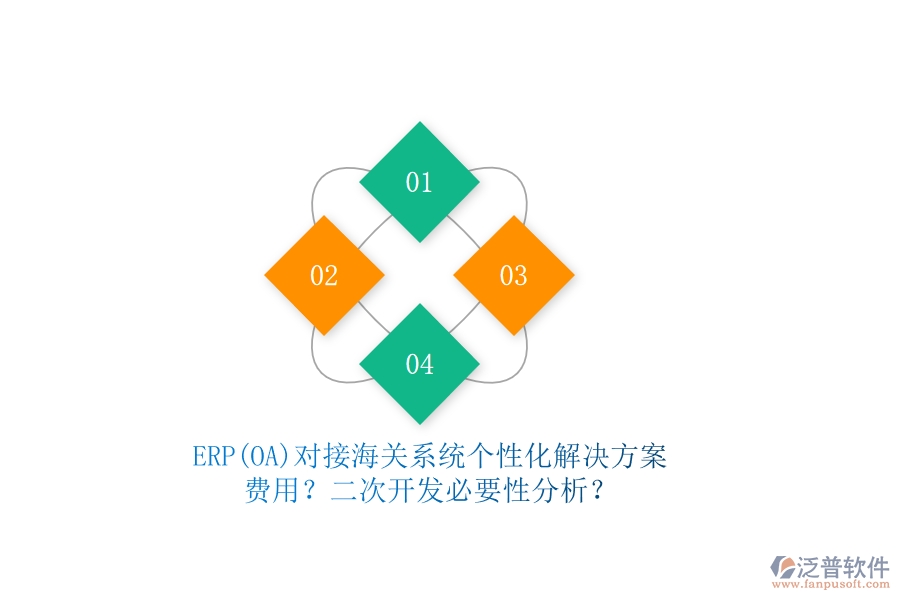 01

02

03

04

ERP(OA)对接海关系统个性化解决方案费用？二次开发必要性分析？

泛普软件
www.fanpusoft.com